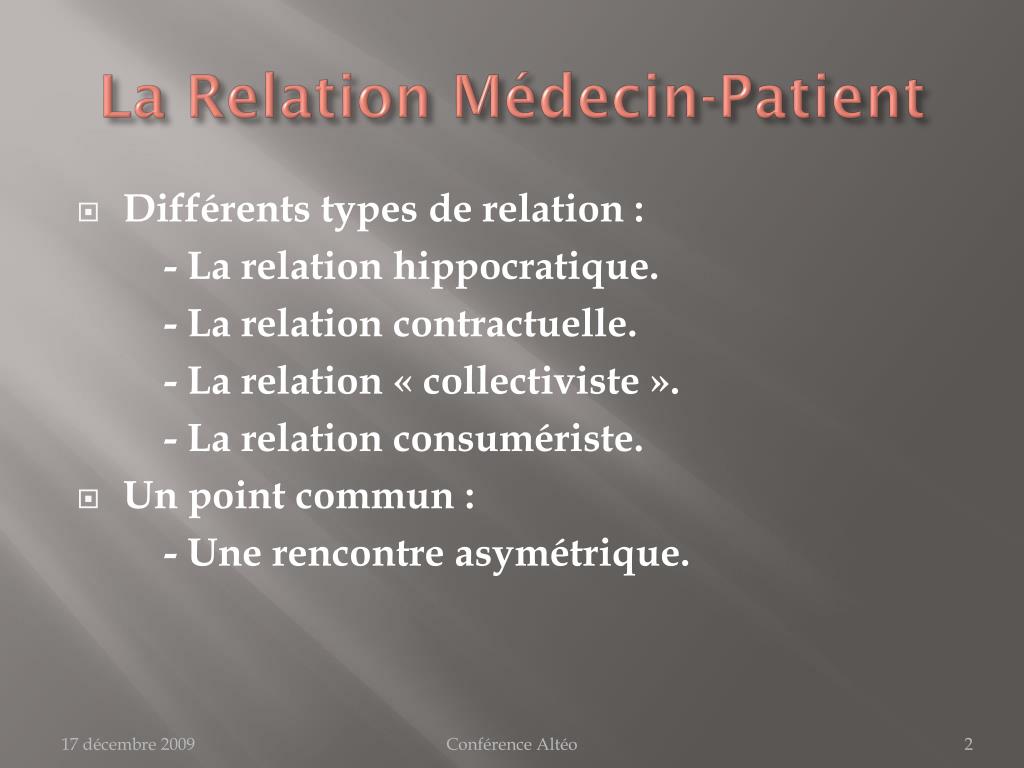 La Relation Médecin-Patient

Différents types de relation :
- La relation hippocratique.
- La relation contractuelle.
- La relation « collectiviste ».
- La relation consumériste.

Un point commun :
- Une rencontre asymétrique.

17 décembre 2009
Conférence Altéo
2